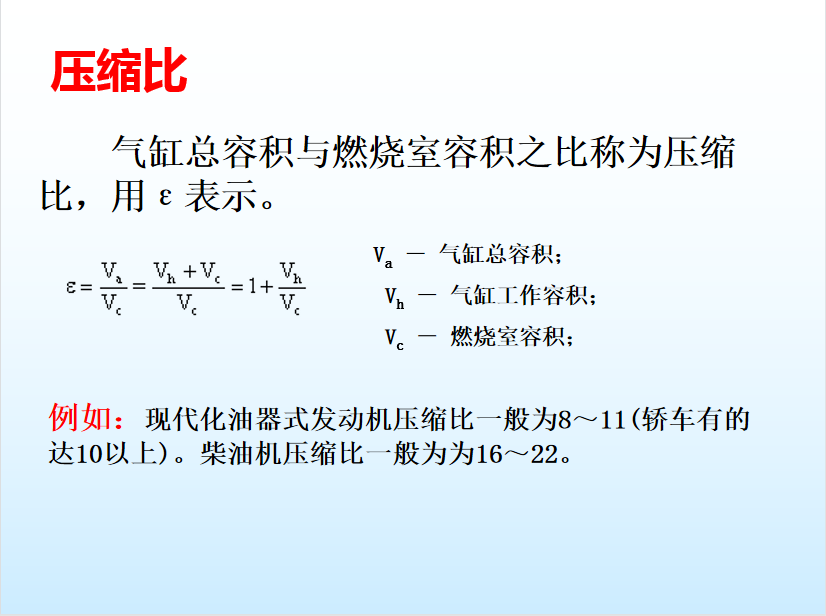 压缩比

气缸总容积与燃烧室容积之比称为压缩比，用 ε 表示。

$\varepsilon = \frac{V_a}{V_c} = \frac{V_h + V_c}{V_c} = 1 + \frac{V_h}{V_c}$

$V_a$ — 气缸总容积；
$V_h$ — 气缸工作容积；
$V_c$ — 燃烧室容积；

例如：现代化油器式发动机压缩比一般为8～11(轿车有的达10以上)。柴油机压缩比一般为为16～22。